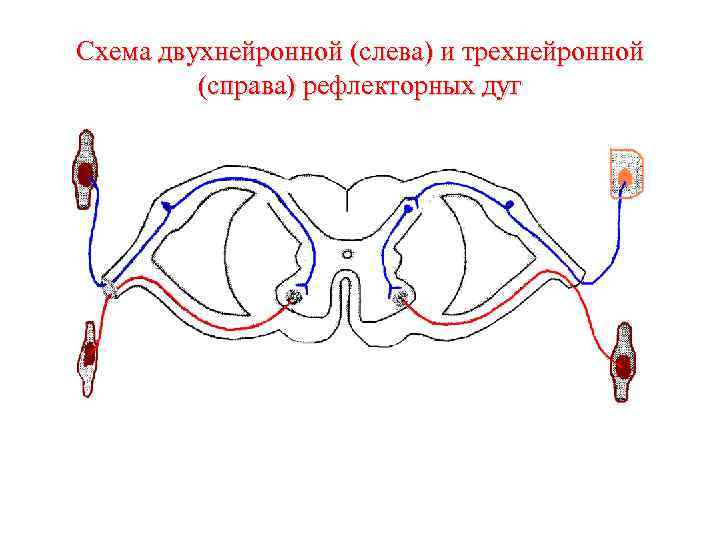 Схема двухнейронной (слева) и трехнейронной (справа) рефлекторных дуг